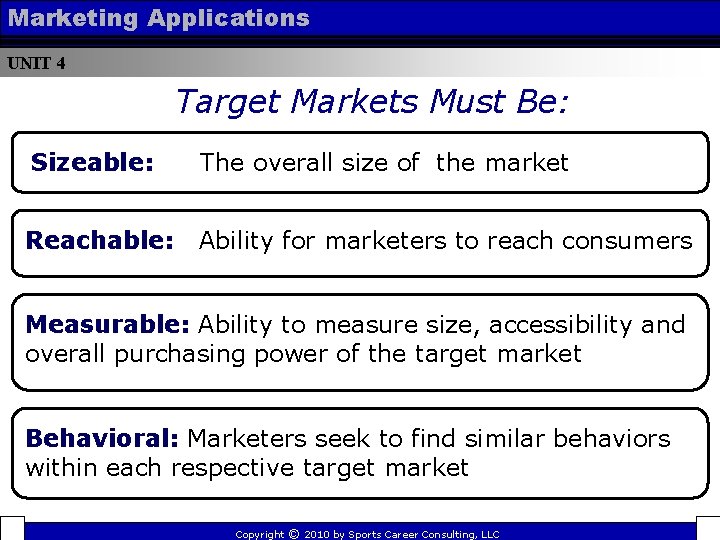 Marketing Applications

UNIT 4

Target Markets Must Be:

Sizeable: The overall size of the market

Reachable: Ability for marketers to reach consumers

Measurable: Ability to measure size, accessibility and overall purchasing power of the target market

Behavioral: Marketers seek to find similar behaviors within each respective target market

Copyright © 2010 by Sports Career Consulting, LLC